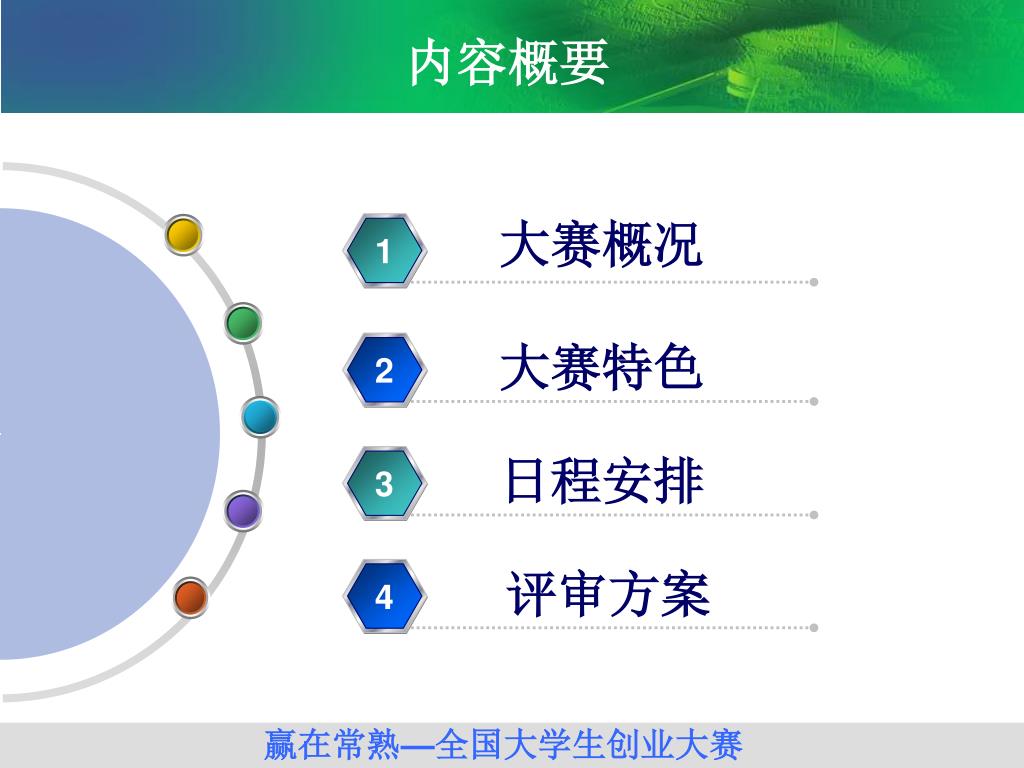 内容概要

1 大赛概况

2 大赛特色

3 日程安排

4 评审方案

赢在常熟—全国大学生创业大赛